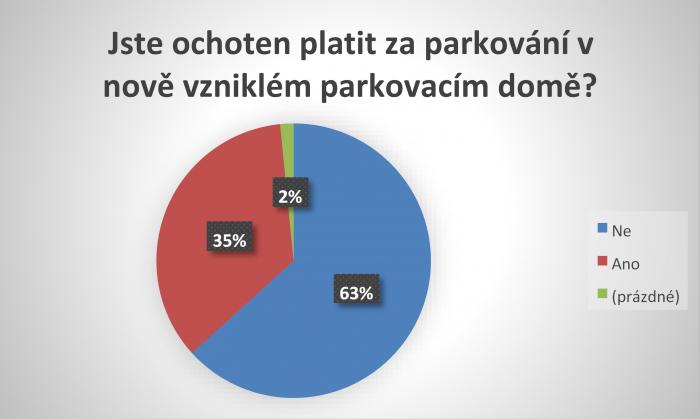 Jste ochoten platit za parkování v nově vzniklém parkovacím domě?

2%

35%

63%

Ne
Ano
(prázdné)